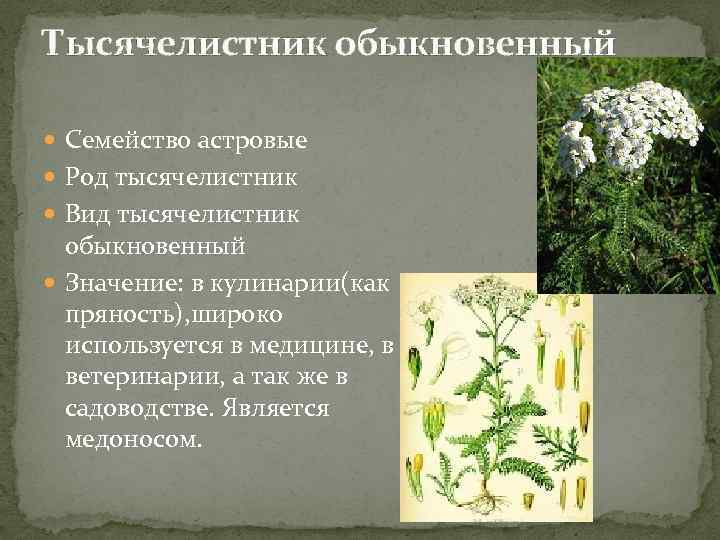 Тысячелистник обыкновенный

Семейство астровые
Род тысячелистник
Вид тысячелистник обыкновенный
Значение: в кулинарии(как пряность),широко используется в медицине, в ветеринарии, а так же в садоводстве. Является медоносом.